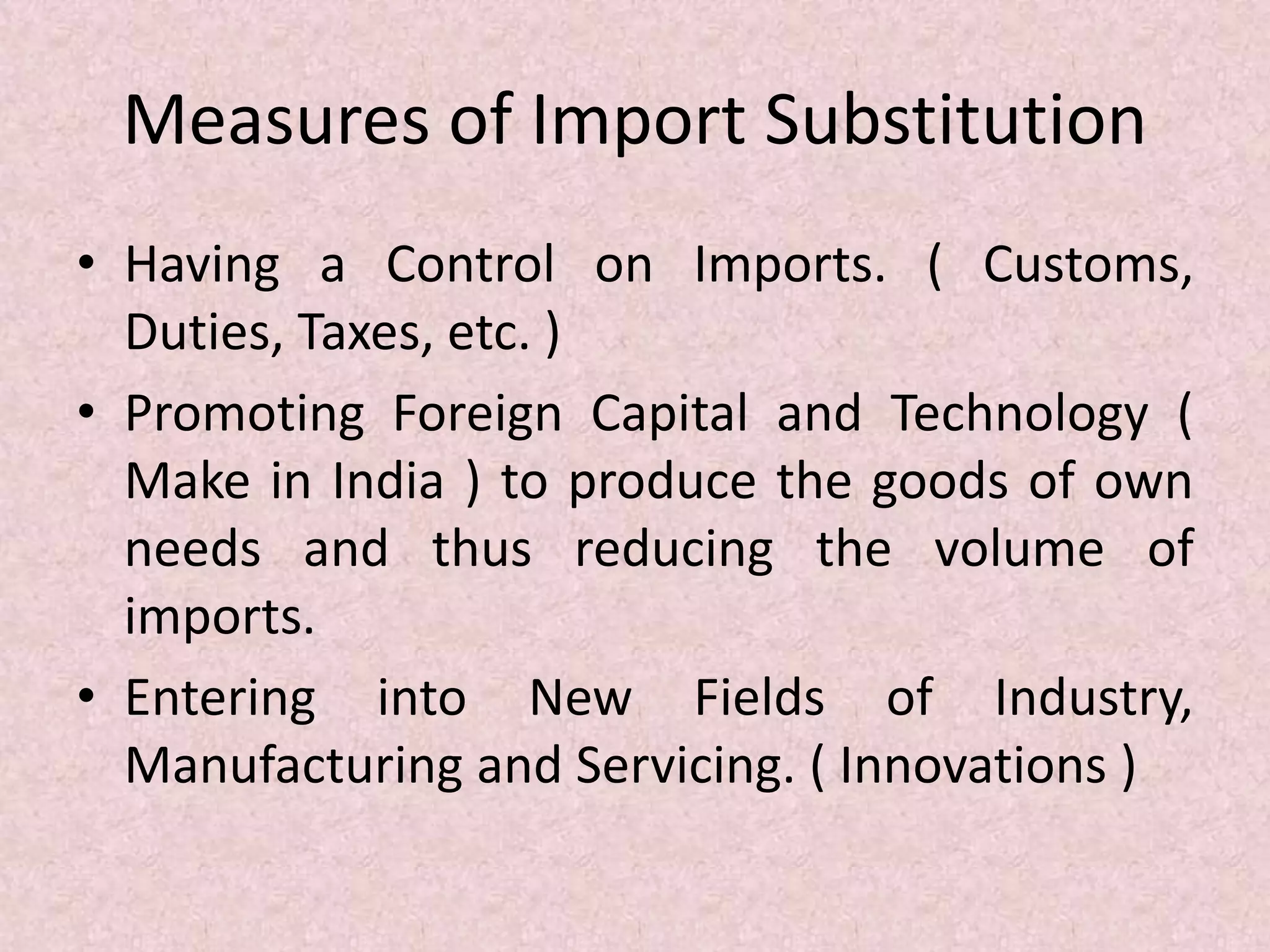 Measures of Import Substitution

• Having a Control on Imports. ( Customs, Duties, Taxes, etc. )

• Promoting Foreign Capital and Technology ( Make in India ) to produce the goods of own needs and thus reducing the volume of imports.

• Entering into New Fields of Industry, Manufacturing and Servicing. ( Innovations )